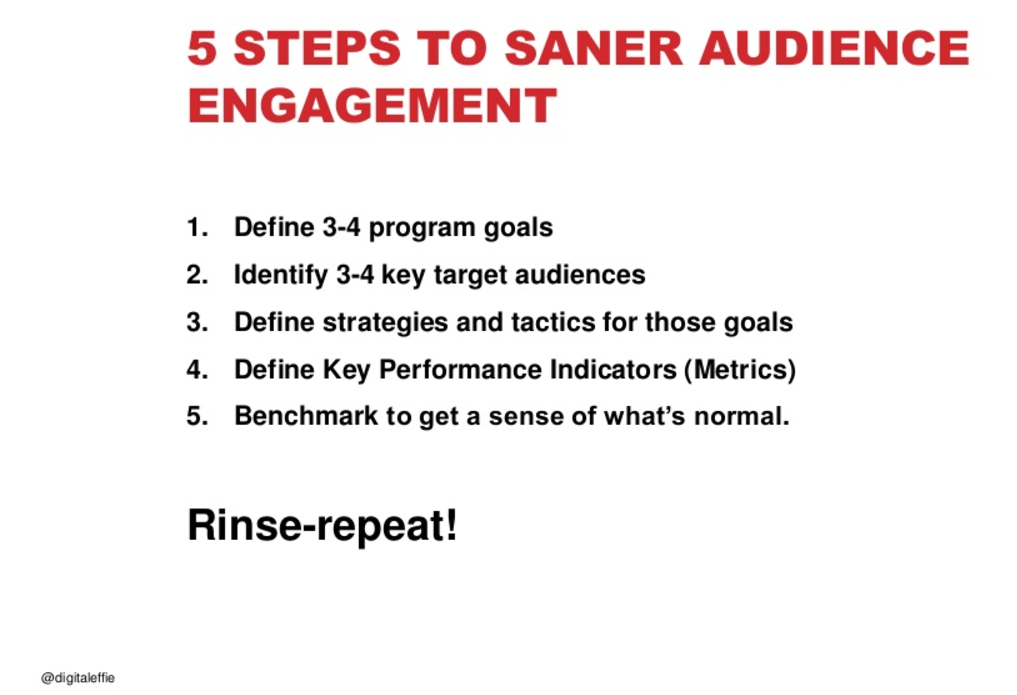 5 STEPS TO SANER AUDIENCE ENGAGEMENT

1. Define 3-4 program goals
2. Identify 3-4 key target audiences
3. Define strategies and tactics for those goals
4. Define Key Performance Indicators (Metrics)
5. Benchmark to get a sense of what's normal.

Rinse-repeat!

@digitaleffie